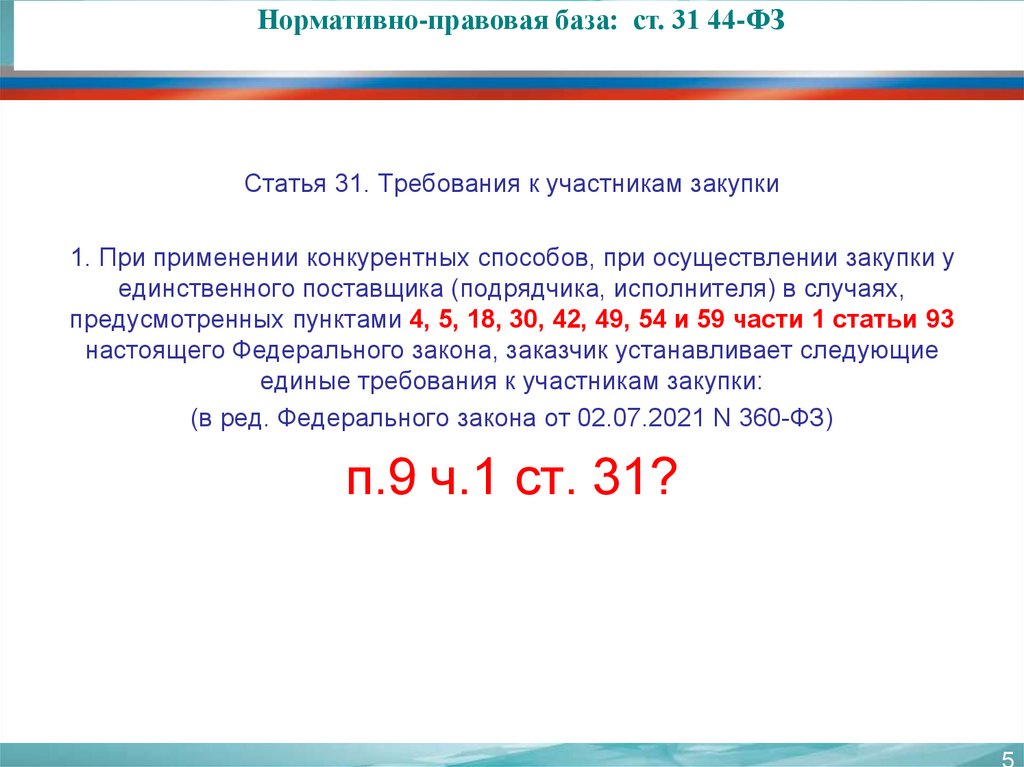 Нормативно-правовая база: ст. 31 44-ФЗ

Статья 31. Требования к участникам закупки

1. При применении конкурентных способов, при осуществлении закупки у единственного поставщика (подрядчика, исполнителя) в случаях, предусмотренных пунктами 4, 5, 18, 30, 42, 49, 54 и 59 части 1 статьи 93 настоящего Федерального закона, заказчик устанавливает следующие единые требования к участникам закупки:

(в ред. Федерального закона от 02.07.2021 N 360-ФЗ)

п.9 ч.1 ст. 31?

5